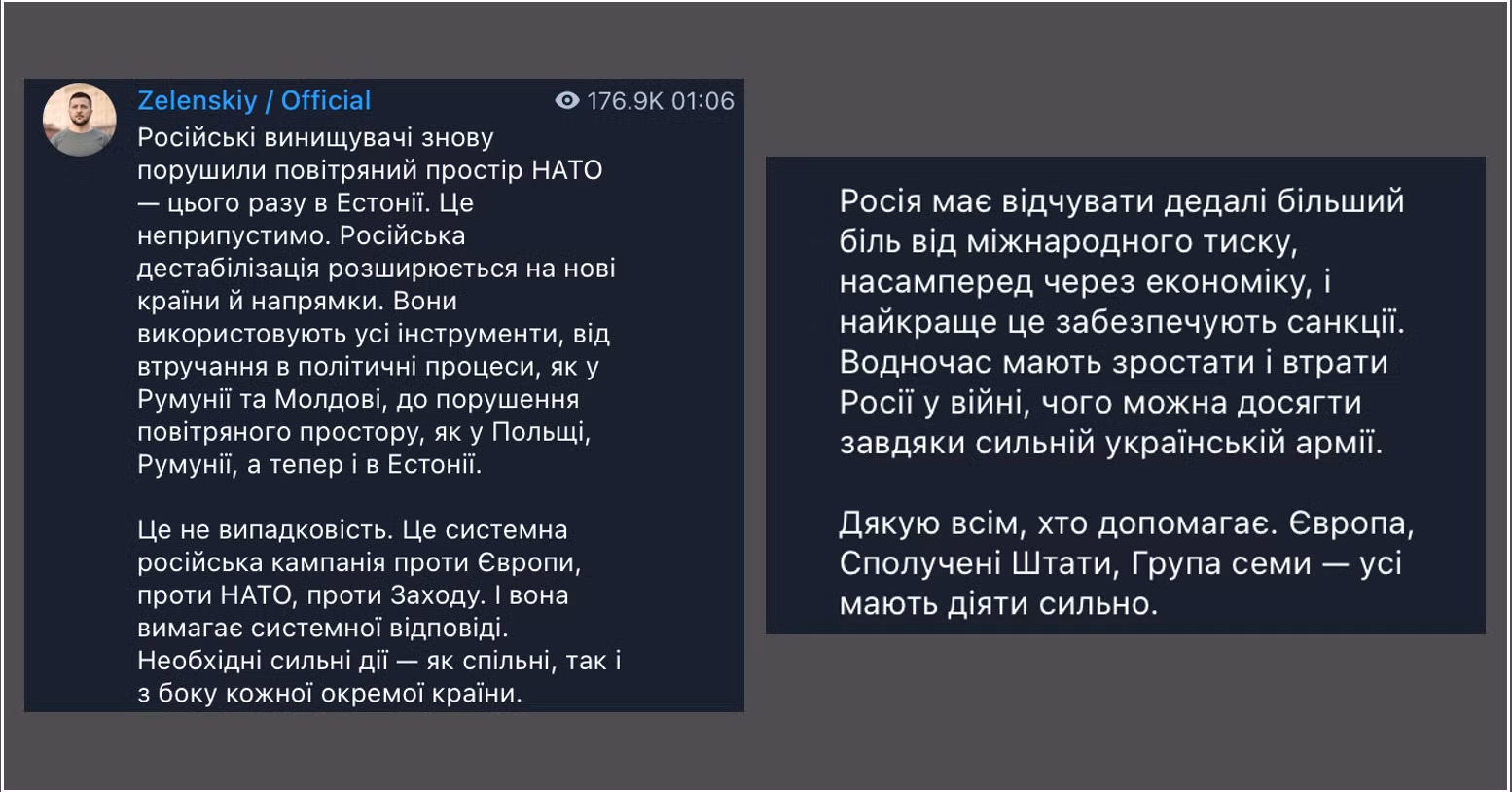 Zelenskiy / Official

176.9K 01:06

Російські винищувачі знову порушили повітряний простір НАТО — цього разу в Естонії. Це неприпустимо. Російська дестабілізація розширюється на нові країни й напрямки. Вони використовують усі інструменти, від втручання в політичні процеси, як у Румунії та Молдові, до порушення повітряного простору, як у Польщі, Румунії, а тепер і в Естонії.

Це не випадковість. Це системна російська кампанія проти Європи, проти НАТО, проти Заходу. І вона вимагає системної відповіді. Необхідні сильні дії — як спільні, так і з боку кожної окремої країни.

Росія має відчувати дедалі більший біль від міжнародного тиску, насамперед через економіку, і найкраще це забезпечують санкції. Водночас мають зростати і втрати Росії у війні, чого можна досягти завдяки сильній українській армії.

Дякую всім, хто допомагає. Європа, Сполучені Штати, Група семи — усі мають діяти сильно.